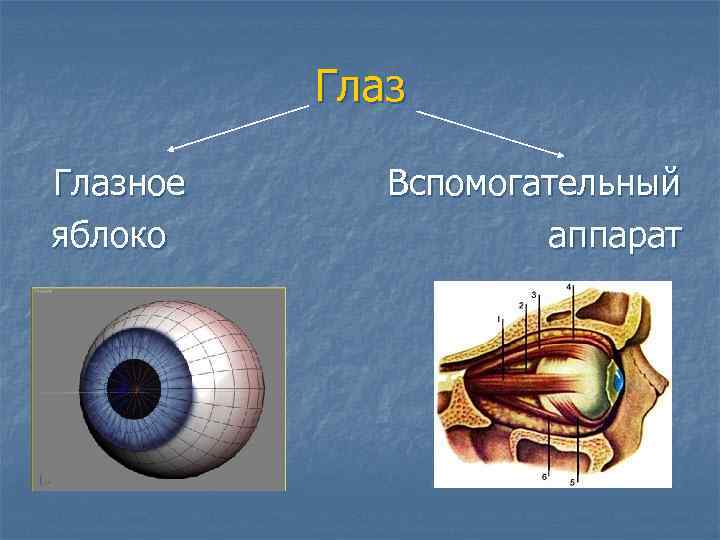 Глаз

Глазное яблоко

Вспомогательный аппарат

1
2
3
4
6
5